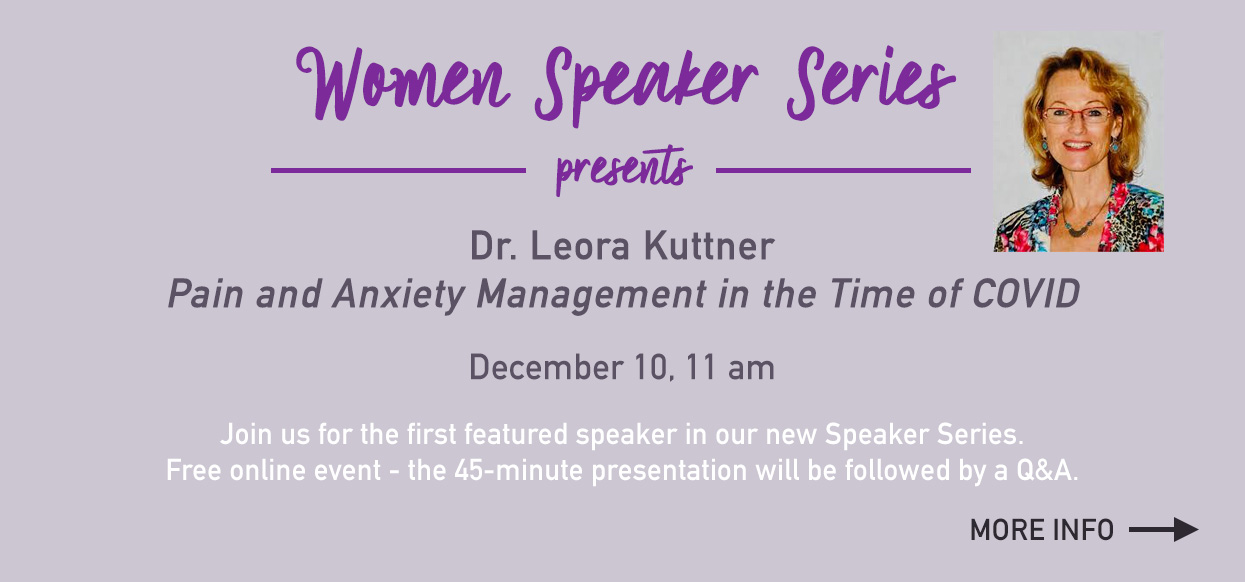 Women Speaker Series

presents

Dr. Leora Kuttner
Pain and Anxiety Management in the Time of COVID

December 10, 11 am

Join us for the first featured speaker in our new Speaker Series.
Free online event - the 45-minute presentation will be followed by a Q&A.

MORE INFO